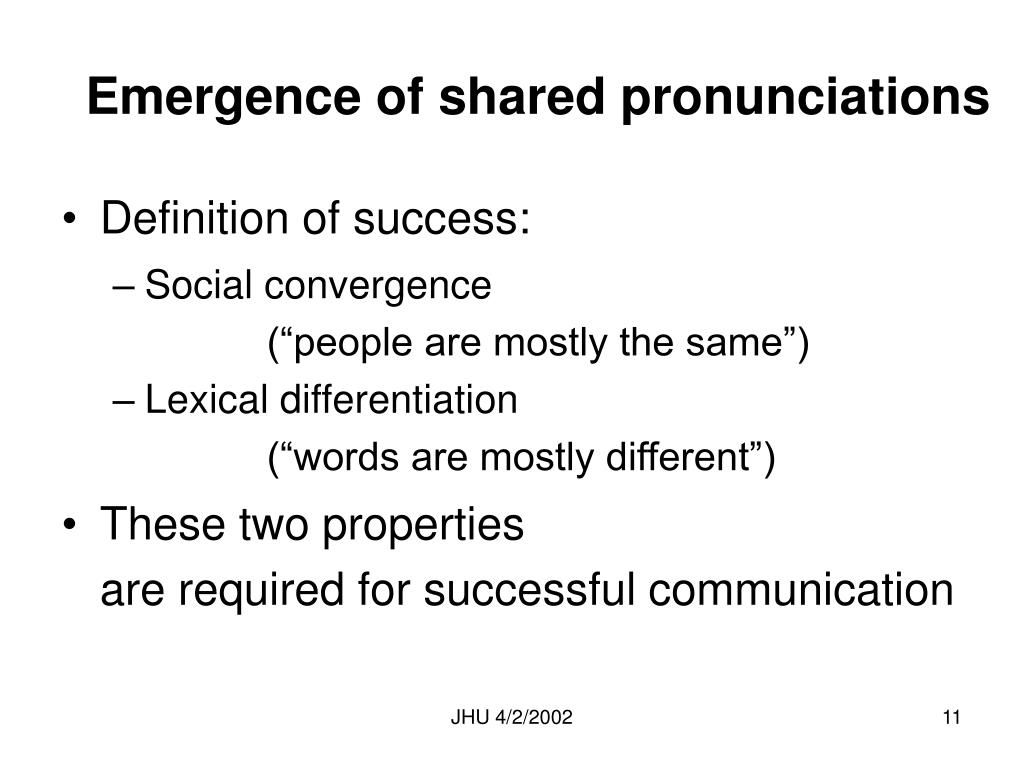 Emergence of shared pronunciations

• Definition of success:
– Social convergence
(“people are mostly the same”)
– Lexical differentiation
(“words are mostly different”)

• These two properties
are required for successful communication

JHU 4/2/2002

11